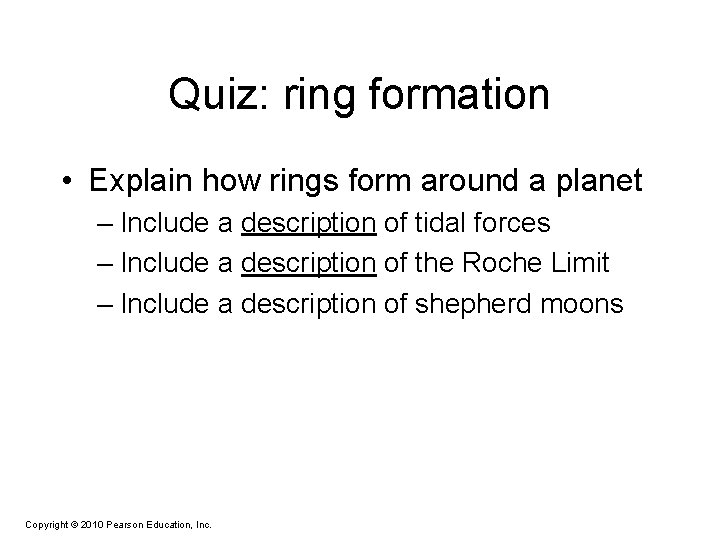 Quiz: ring formation

• Explain how rings form around a planet
– Include a description of tidal forces
– Include a description of the Roche Limit
– Include a description of shepherd moons

Copyright © 2010 Pearson Education, Inc.